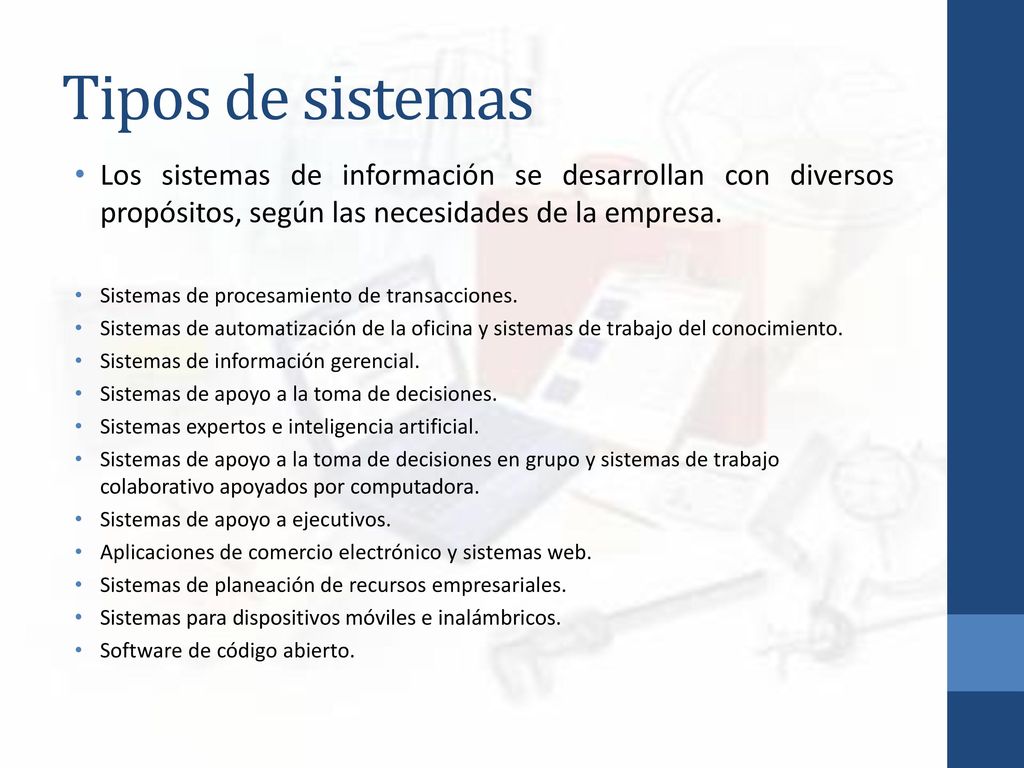 Tipos de sistemas

• Los sistemas de información se desarrollan con diversos propósitos, según las necesidades de la empresa.

• Sistemas de procesamiento de transacciones.
• Sistemas de automatización de la oficina y sistemas de trabajo del conocimiento.
• Sistemas de información gerencial.
• Sistemas de apoyo a la toma de decisiones.
• Sistemas expertos e inteligencia artificial.
• Sistemas de apoyo a la toma de decisiones en grupo y sistemas de trabajo colaborativo apoyados por computadora.
• Sistemas de apoyo a ejecutivos.
• Aplicaciones de comercio electrónico y sistemas web.
• Sistemas de planeación de recursos empresariales.
• Sistemas para dispositivos móviles e inalámbricos.
• Software de código abierto.